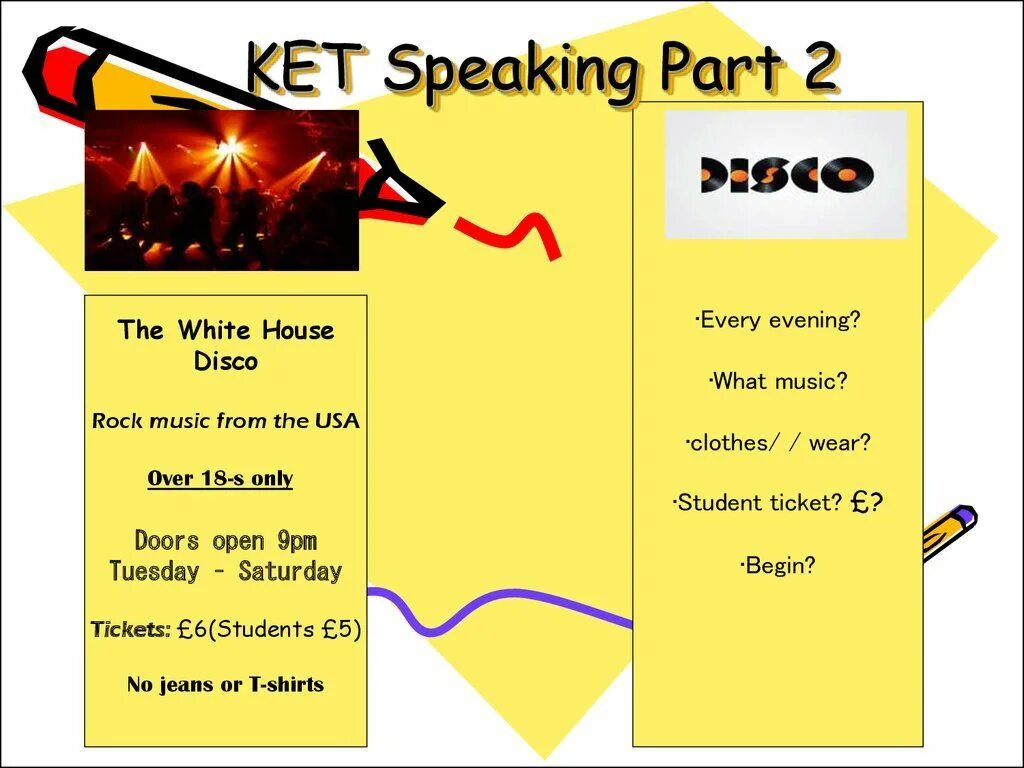 KET Speaking Part 2

The White House Disco

Rock music from the USA

Over 18-s only

Doors open 9pm
Tuesday – Saturday

Tickets: £6(Students £5)

No jeans or T-shirts

DISCO

·Every evening?

·What music?

·clothes/ / wear?

·Student ticket? £?

·Begin?